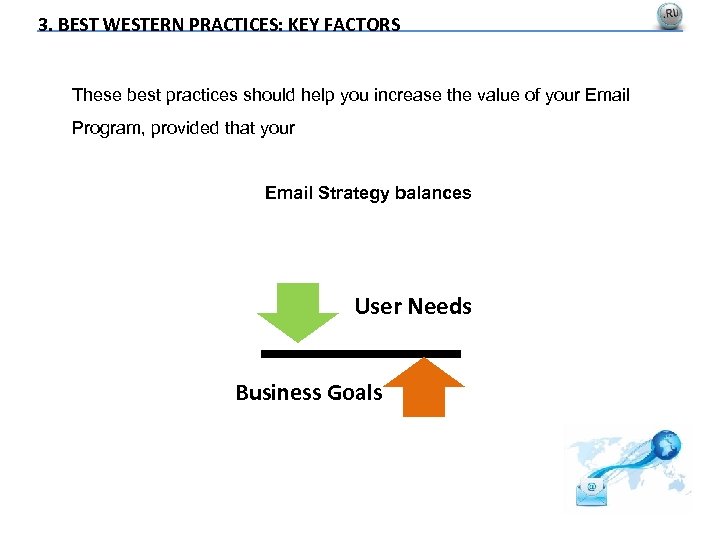 3. BEST WESTERN PRACTICES: KEY FACTORS

.RU

These best practices should help you increase the value of your Email Program, provided that your

Email Strategy balances

User Needs

Business Goals

@